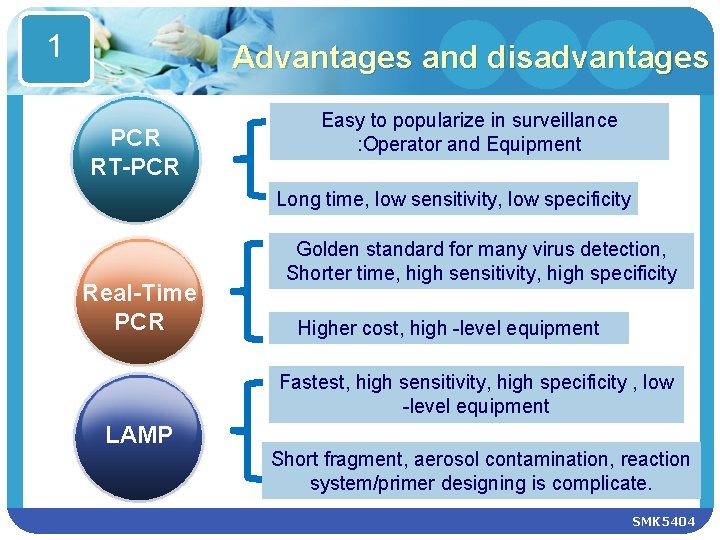 1

Advantages and disadvantages

PCR
RT-PCR

Easy to popularize in surveillance :Operator and Equipment

Long time, low sensitivity, low specificity

Real-Time PCR

Golden standard for many virus detection, Shorter time, high sensitivity, high specificity

Higher cost, high -level equipment

LAMP

Fastest, high sensitivity, high specificity , low -level equipment

Short fragment, aerosol contamination, reaction system/primer designing is complicate.

SMK5404